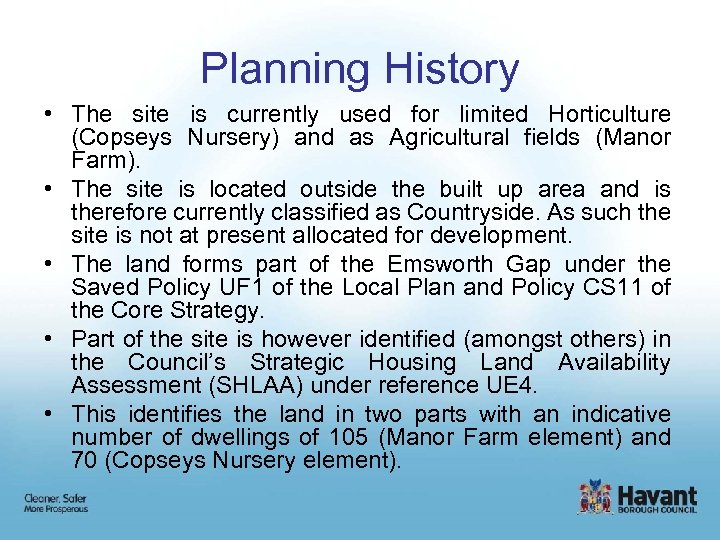 Planning History

• The site is currently used for limited Horticulture (Copseys Nursery) and as Agricultural fields (Manor Farm).

• The site is located outside the built up area and is therefore currently classified as Countryside. As such the site is not at present allocated for development.

• The land forms part of the Emsworth Gap under the Saved Policy UF1 of the Local Plan and Policy CS11 of the Core Strategy.

• Part of the site is however identified (amongst others) in the Council's Strategic Housing Land Availability Assessment (SHLAA) under reference UE4.

• This identifies the land in two parts with an indicative number of dwellings of 105 (Manor Farm element) and 70 (Copseys Nursery element).

Cleaner, Safer
More Prosperous

Havant
BOROUGH COUNCIL